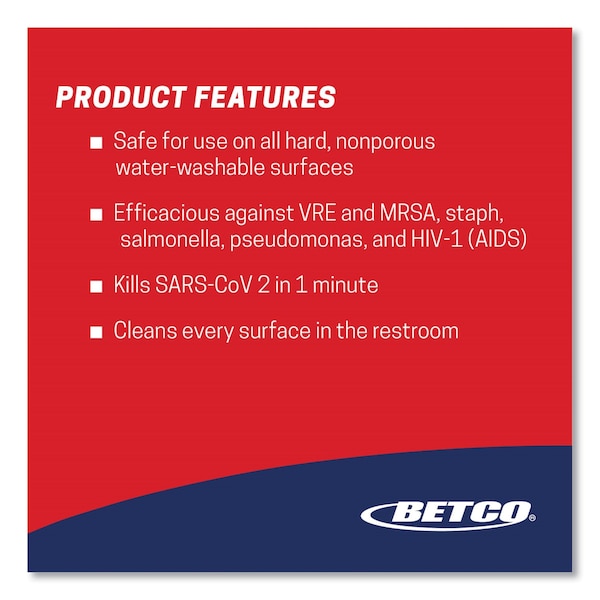 PRODUCT FEATURES

■ Safe for use on all hard, nonporous water-washable surfaces

■ Efficacious against VRE and MRSA, staph, salmonella, pseudomonas, and HIV-1 (AIDS)

■ Kills SARS-CoV 2 in 1 minute

■ Cleans every surface in the restroom

BETCO®